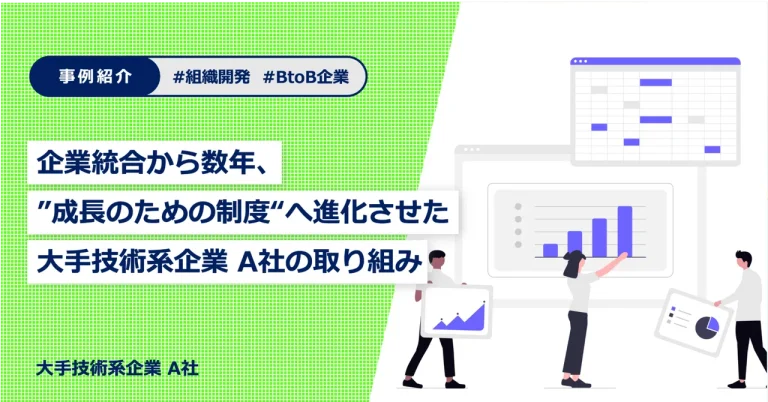 事例紹介 #組織開発 #BtoB企業

企業統合から数年、
”成長のための制度“へ進化させた
大手技術系企業 A社の取り組み

大手技術系企業 A社